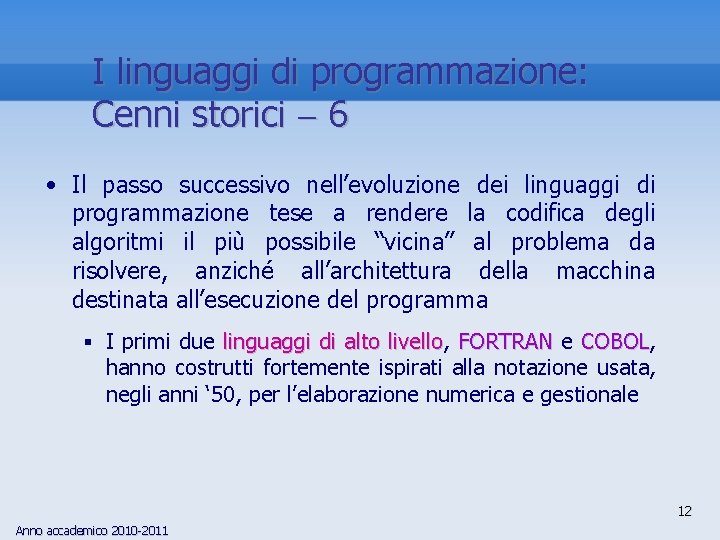 I linguaggi di programmazione: Cenni storici – 6

• Il passo successivo nell’evoluzione dei linguaggi di programmazione tese a rendere la codifica degli algoritmi il più possibile “vicina” al problema da risolvere, anziché all’architettura della macchina destinata all’esecuzione del programma

▪ I primi due linguaggi di alto livello, FORTRAN e COBOL, hanno costrutti fortemente ispirati alla notazione usata, negli anni ‘50, per l’elaborazione numerica e gestionale

12

Anno accademico 2010-2011